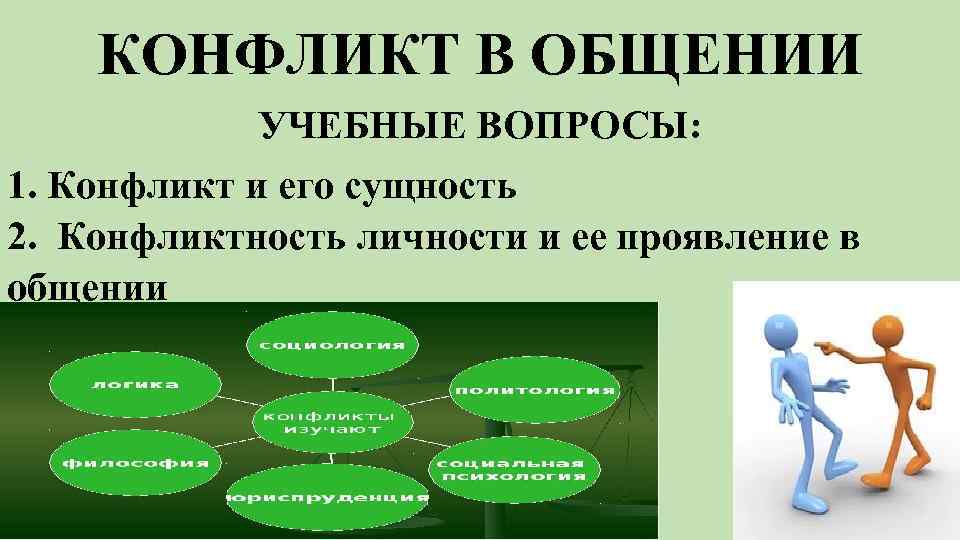 КОНФЛИКТ В ОБЩЕНИИ

УЧЕБНЫЕ ВОПРОСЫ:

1. Конфликт и его сущность

2. Конфликтность личности и ее проявление в общении

социология

логика

политология

конфликты изучают

философия

социальная психология

юриспруденция